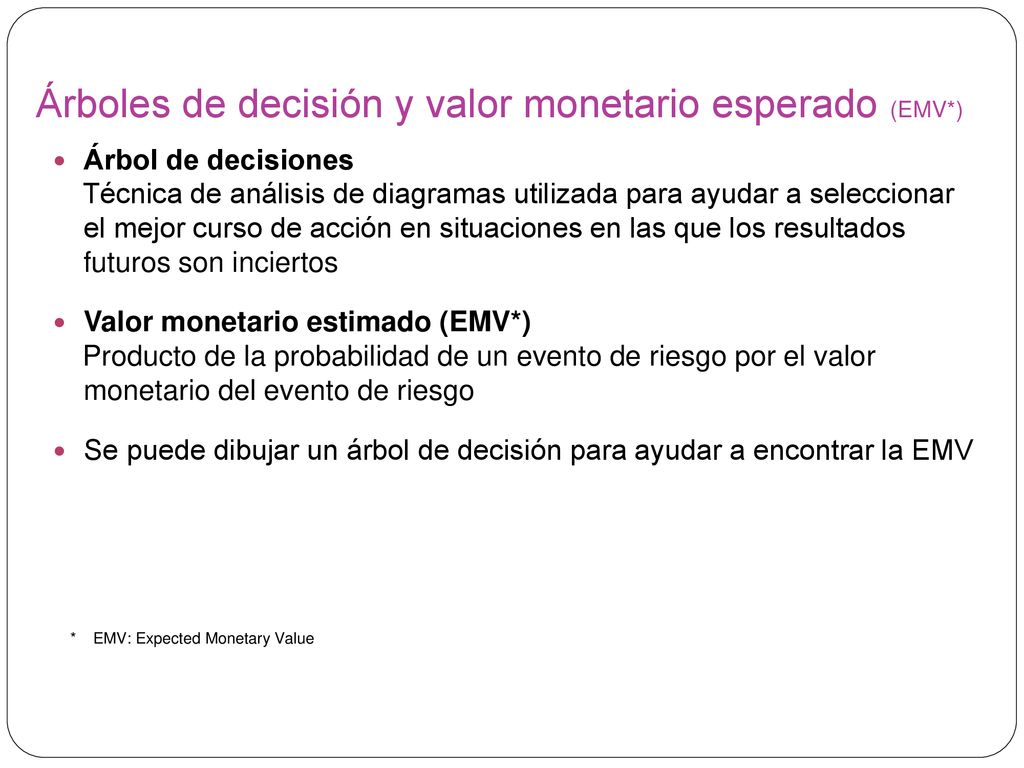 Árboles de decisión y valor monetario esperado (EMV*)

Árbol de decisiones
Técnica de análisis de diagramas utilizada para ayudar a seleccionar el mejor curso de acción en situaciones en las que los resultados futuros son inciertos

Valor monetario estimado (EMV*)
Producto de la probabilidad de un evento de riesgo por el valor monetario del evento de riesgo

Se puede dibujar un árbol de decisión para ayudar a encontrar la EMV

* EMV: Expected Monetary Value